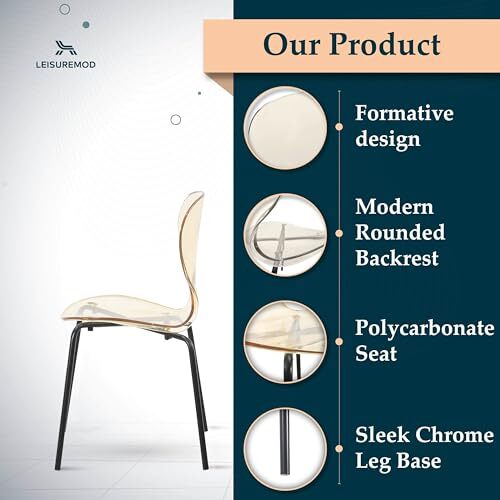 LEISUREMOD

Our Product

Formative design

Modern Rounded Backrest

Polycarbonate Seat

Sleek Chrome Leg Base